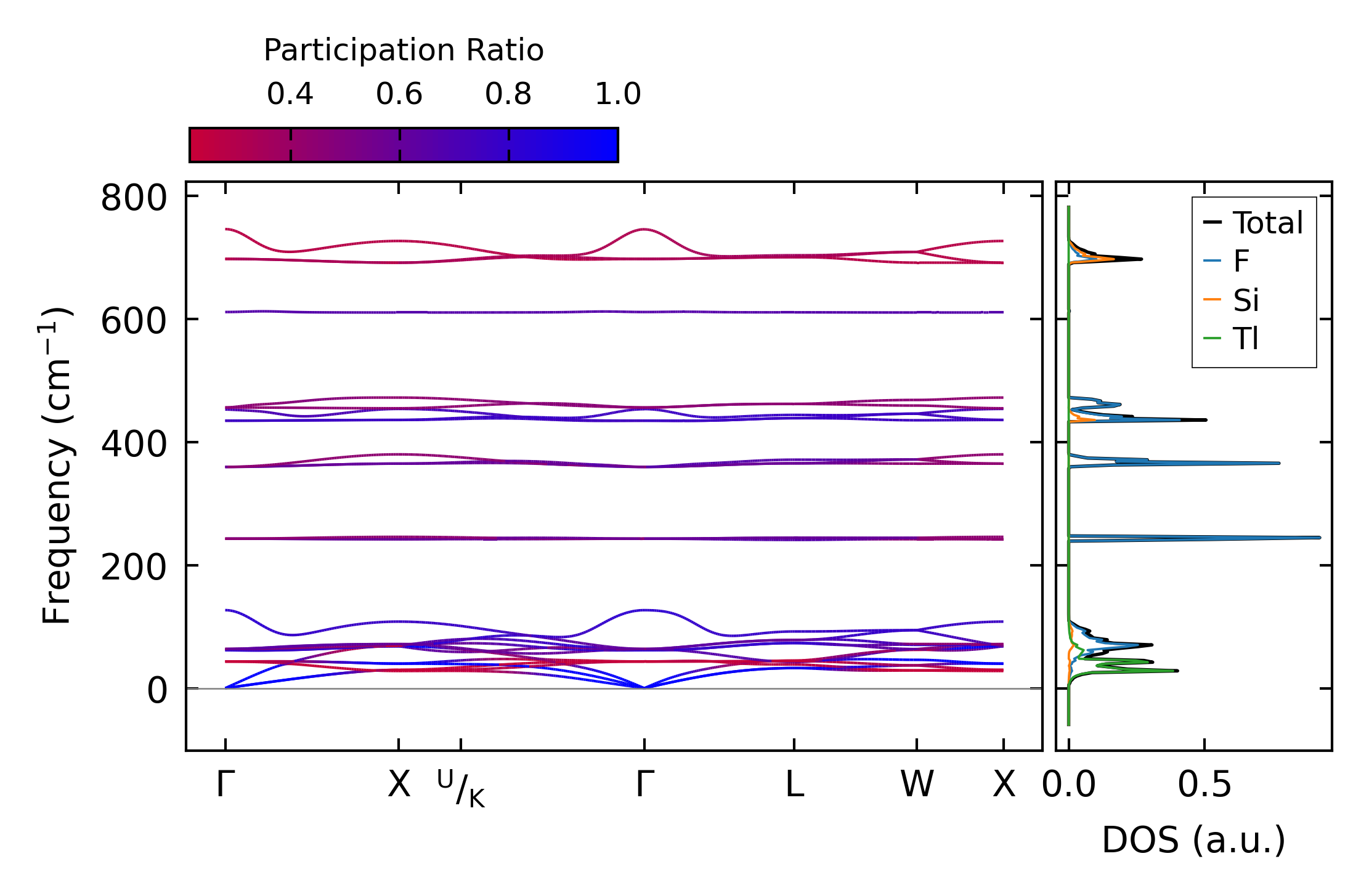 Participation Ratio
0.4 0.6 0.8 1.0

Frequency (cm$^{-1}$)
800
600
400
200
0

Γ X $^{U}/_{K}$ Γ L W X

Total
F
Si
Tl

0.0 0.5
DOS (a.u.)